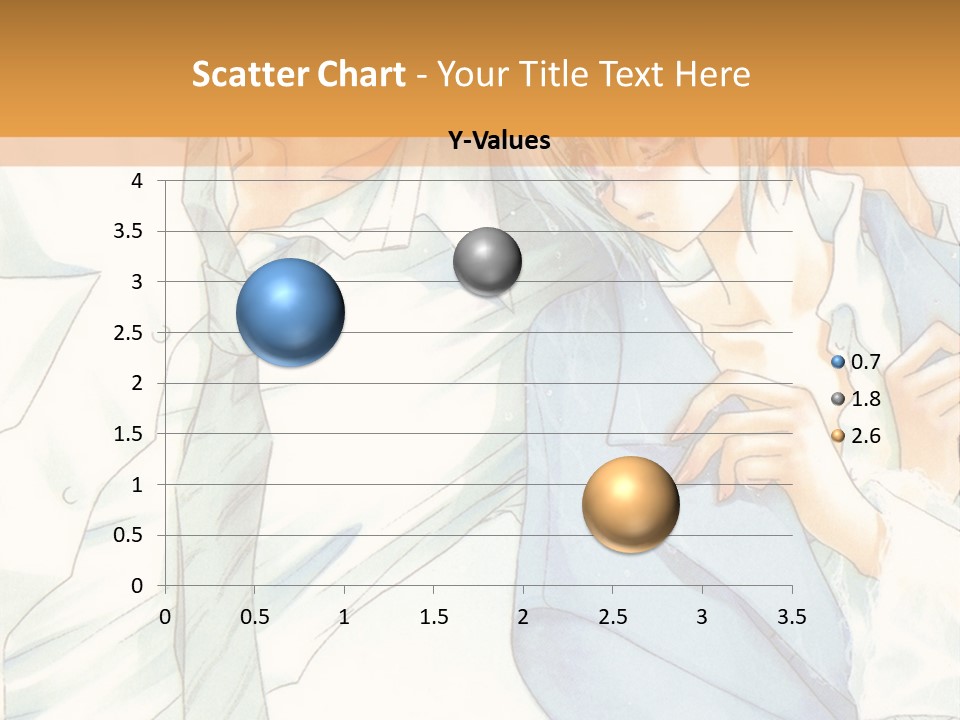 Scatter Chart - Your Title Text Here

Y-Values

4
3.5
3
2.5
2
1.5
1
0.5
0

0 0.5 1 1.5 2 2.5 3 3.5

0.7
1.8
2.6